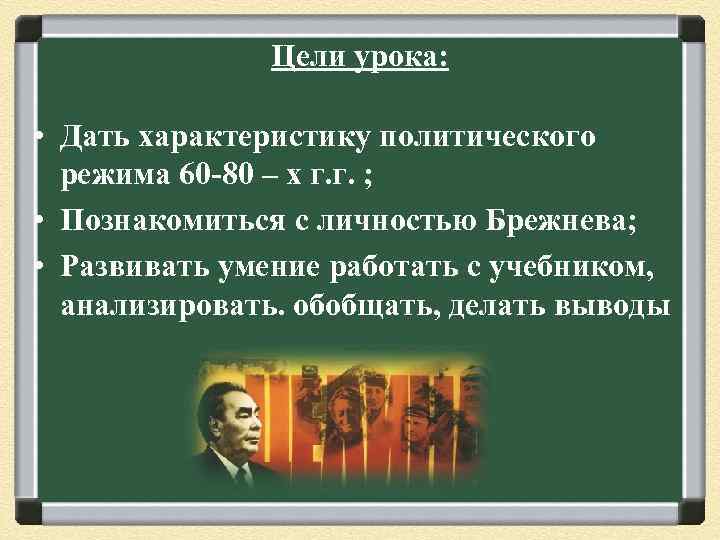 Цели урока:

• Дать характеристику политического режима 60-80 – х г.г. ;
• Познакомиться с личностью Брежнева;
• Развивать умение работать с учебником, анализировать. обобщать, делать выводы